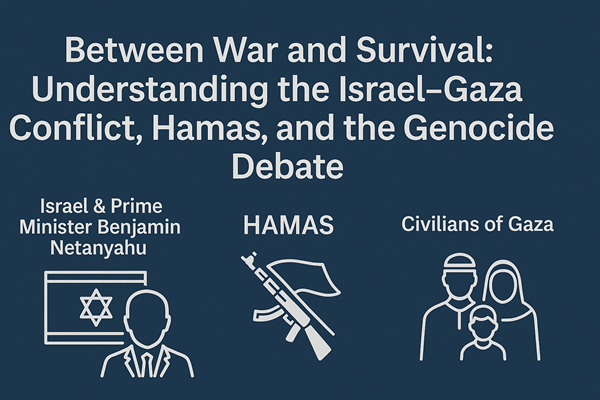 Between War and Survival: Understanding the Israel–Gaza Conflict, Hamas, and the Genocide Debate

Israel & Prime Minister Benjamin Netanyahu

HAMAS

Civilians of Gaza